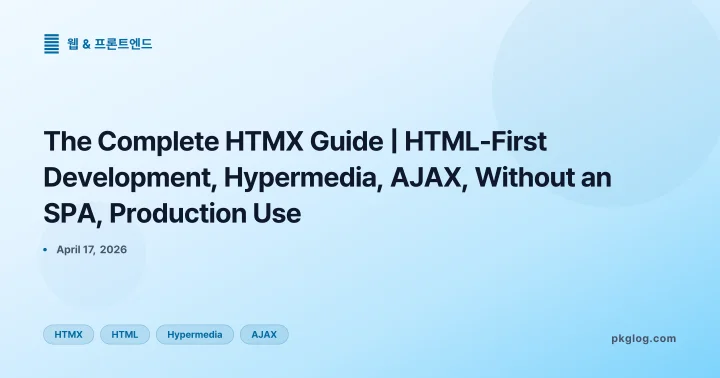 웹 & 프론트엔드

The Complete HTMX Guide | HTML-First Development, Hypermedia, AJAX, Without an SPA, Production Use

• April 17, 2026

HTMX HTML Hypermedia AJAX

pkglog.com